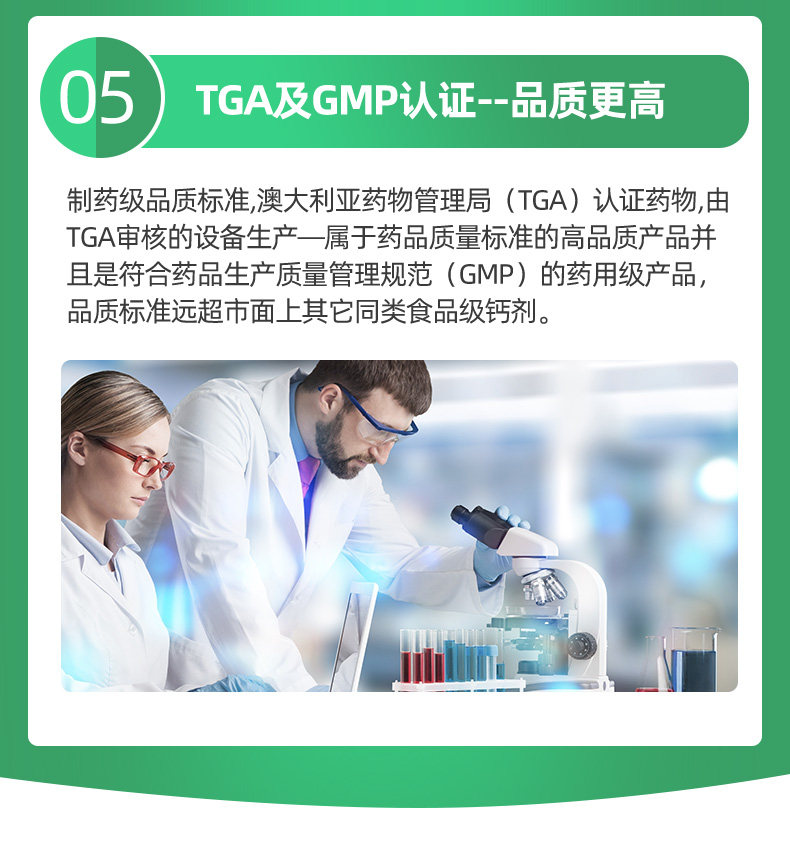 05

TGA及GMP认证--品质更高

制药级品质标准,澳大利亚药物管理局（TGA）认证药物,由TGA审核的设备生产—属于药品质量标准的高品质产品并且是符合药品生产质量管理规范（GMP）的药用级产品，品质标准远超市面上其它同类食品级钙剂。